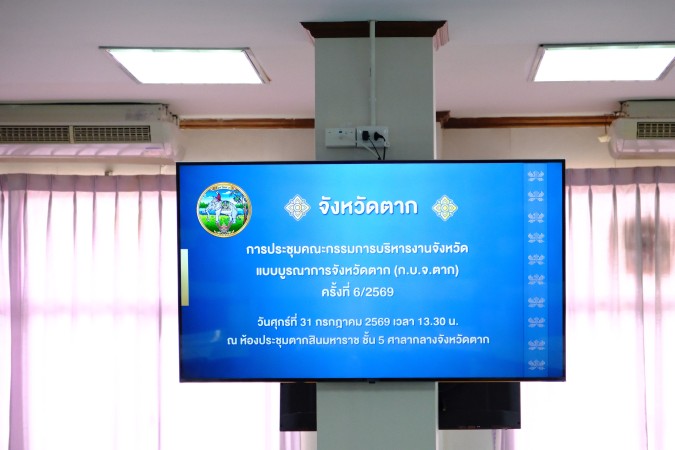 จังหวัดตาก

การประชุมคณะกรรมการบริหารงานจังหวัด
แบบบูรณาการจังหวัดตาก (ก.บ.จ.ตาก)
ครั้งที่ 6/2569

วันศุกร์ที่ 31 กรกฎาคม 2569 เวลา 13.30 น.
ณ ห้องประชุมตากสินมหาราช ชั้น 5 ศาลากลางจังหวัดตาก